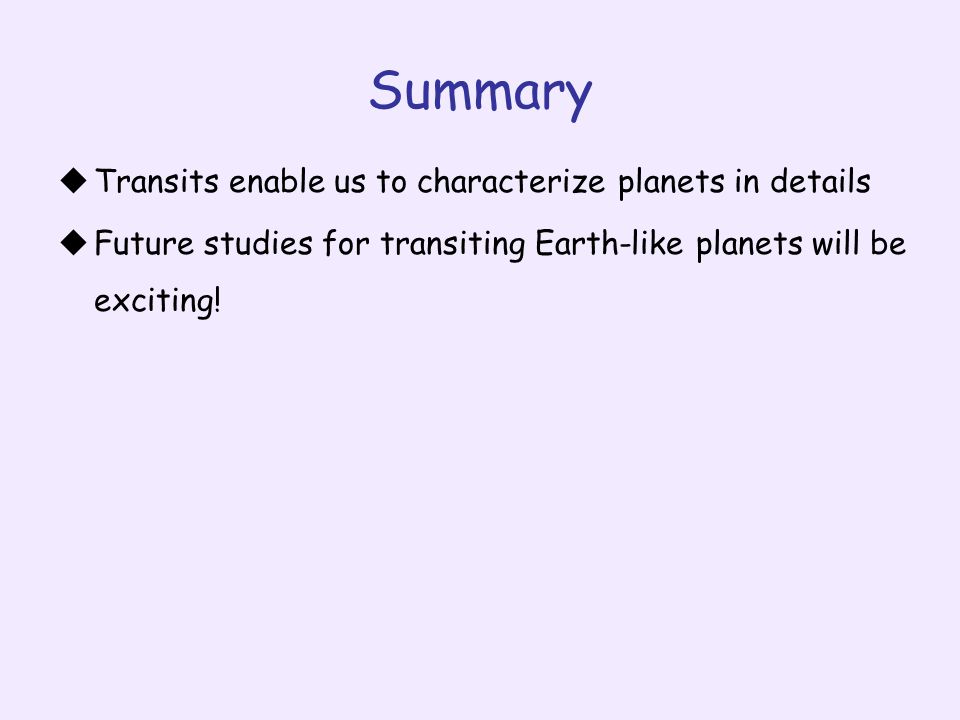 Summary

◆ Transits enable us to characterize planets in details

◆ Future studies for transiting Earth-like planets will be exciting!